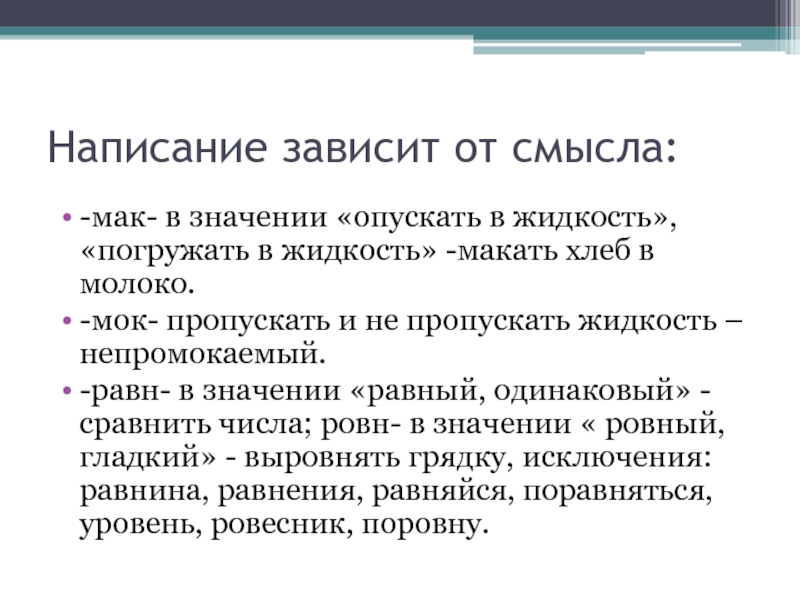 Написание зависит от смысла:

• -мак- в значении «опускать в жидкость», «погружать в жидкость» -макать хлеб в молоко.
• -мок- пропускать и не пропускать жидкость – непромокаемый.
• -равн- в значении «равный, одинаковый» - сравнить числа; ровн- в значении « ровный, гладкий» - выровнять грядку, исключения: равнина, равнения, равняйся, поравняться, уровень, ровесник, поровну.